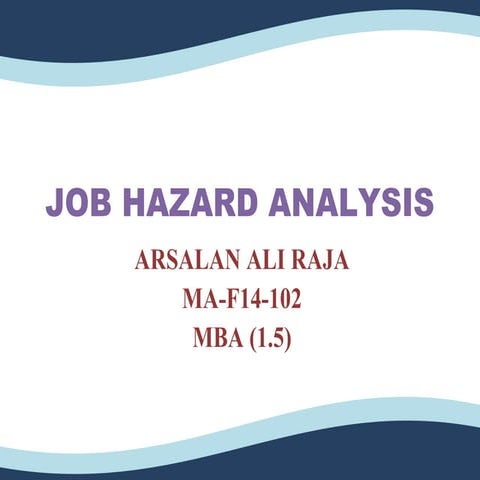 JOB HAZARD ANALYSIS

ARSALAN ALI RAJA
MA-F14-102
MBA (1.5)